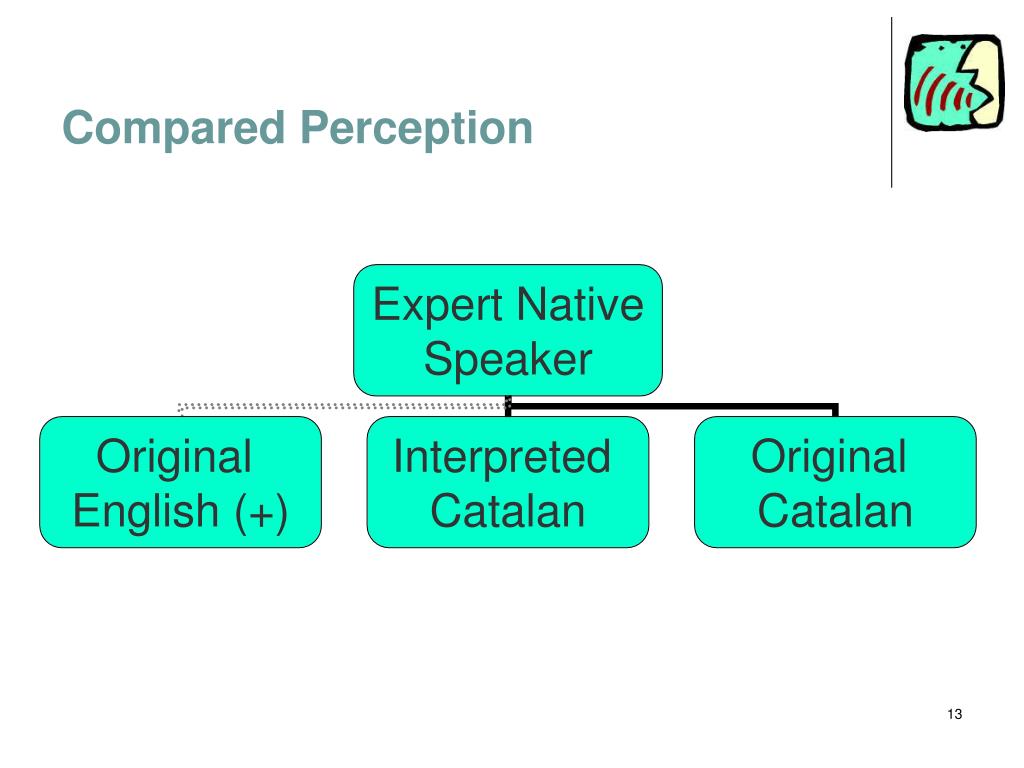 Compared Perception

Expert Native Speaker

Original English (+)

Interpreted Catalan

Original Catalan

13